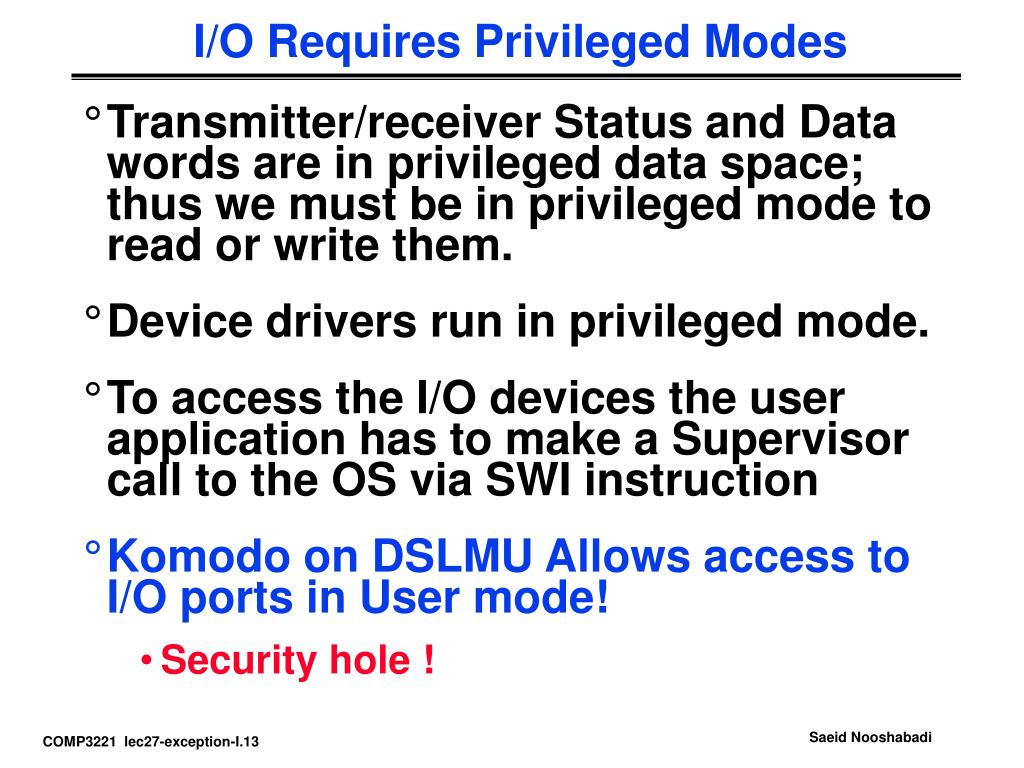 I/O Requires Privileged Modes

° Transmitter/receiver Status and Data words are in privileged data space; thus we must be in privileged mode to read or write them.

° Device drivers run in privileged mode.

° To access the I/O devices the user application has to make a Supervisor call to the OS via SWI instruction

° Komodo on DSLMU Allows access to I/O ports in User mode!

• Security hole !

COMP3221 lec27-exception-I.13

Saeid Nooshabadi